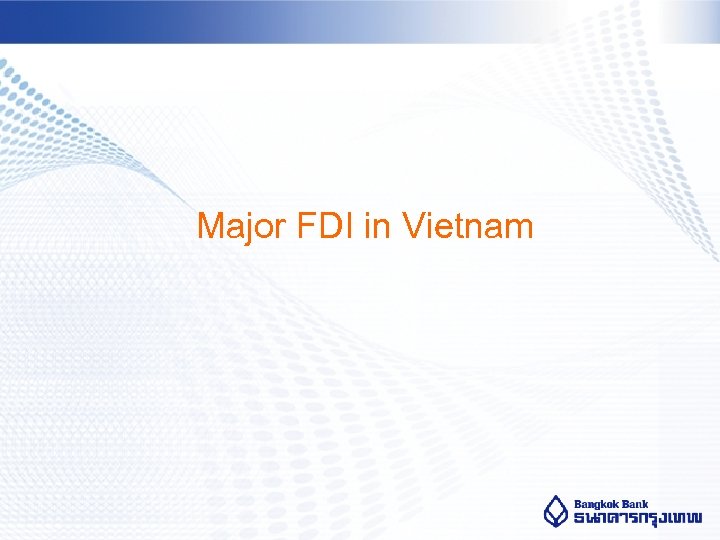 Major FDI in Vietnam

Bangkok Bank
ธนาคารกรุงเทพ